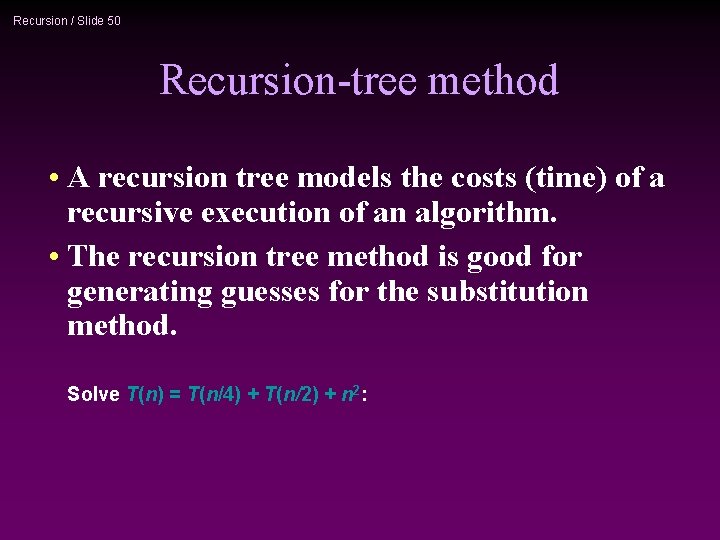 Recursion / Slide 50

Recursion-tree method

• A recursion tree models the costs (time) of a recursive execution of an algorithm.
• The recursion tree method is good for generating guesses for the substitution method.

Solve $T(n) = T(n/4) + T(n/2) + n^2$: